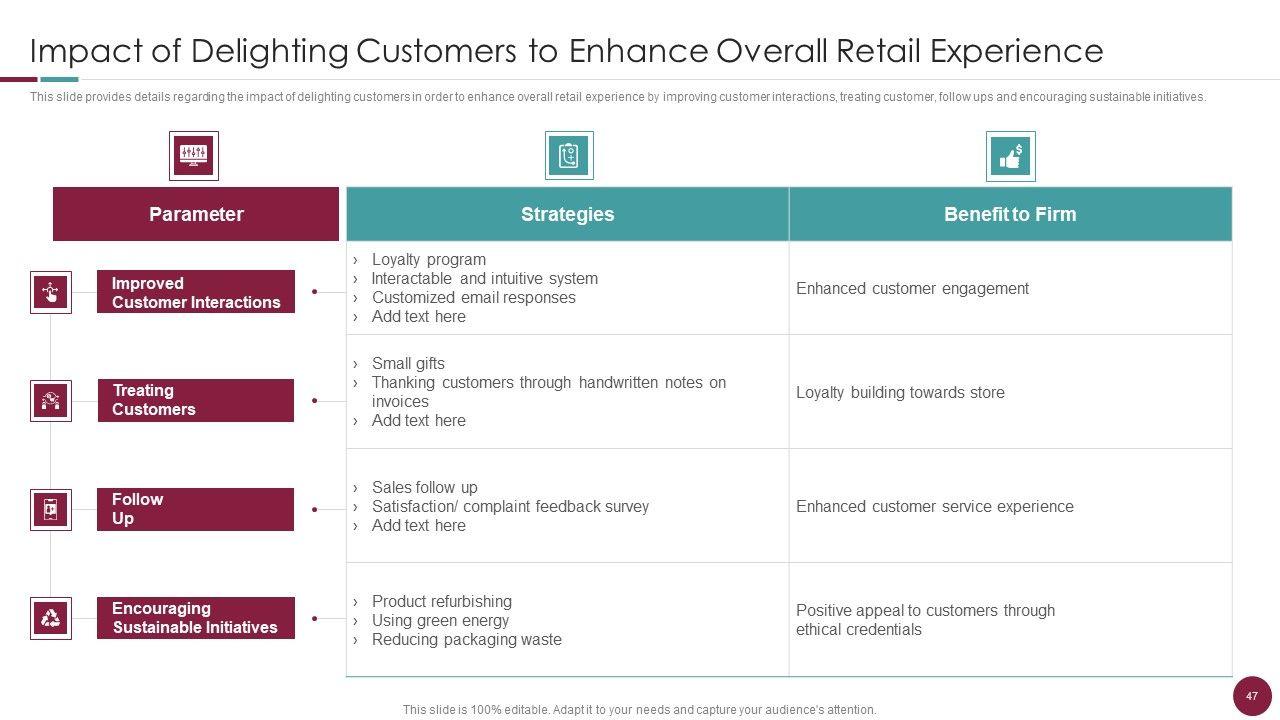 Impact of Delighting Customers to Enhance Overall Retail Experience

This slide provides details regarding the impact of delighting customers in order to enhance overall retail experience by improving customer interactions, treating customer, follow ups and encouraging sustainable initiatives.

| Parameter | Strategies | Benefit to Firm |
|---|---|---|
| Improved Customer Interactions | › Loyalty program › Interactable and intuitive system › Customized email responses › Add text here | Enhanced customer engagement |
| Treating Customers | › Small gifts › Thanking customers through handwritten notes on invoices › Add text here | Loyalty building towards store |
| Follow Up | › Sales follow up › Satisfaction/ complaint feedback survey › Add text here | Enhanced customer service experience |
| Encouraging Sustainable Initiatives | › Product refurbishing › Using green energy › Reducing packaging waste | Positive appeal to customers through ethical credentials |

This slide is 100% editable. Adapt it to your needs and capture your audience's attention.

47